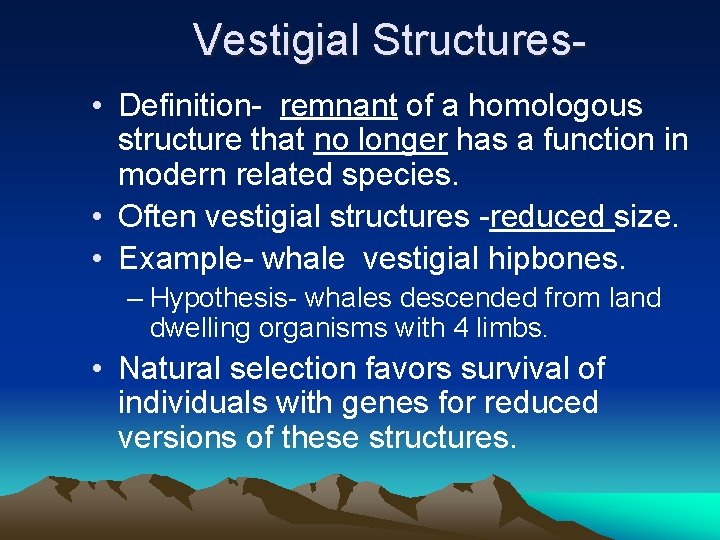 Vestigial Structures-

• Definition- remnant of a homologous structure that no longer has a function in modern related species.
• Often vestigial structures -reduced size.
• Example- whale vestigial hipbones.
– Hypothesis- whales descended from land dwelling organisms with 4 limbs.
• Natural selection favors survival of individuals with genes for reduced versions of these structures.